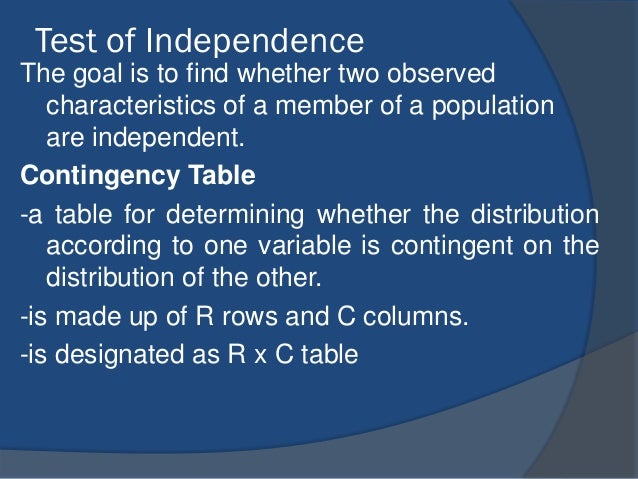 Test of Independence

The goal is to find whether two observed characteristics of a member of a population are independent.

Contingency Table

-a table for determining whether the distribution according to one variable is contingent on the distribution of the other.

-is made up of R rows and C columns.

-is designated as R x C table